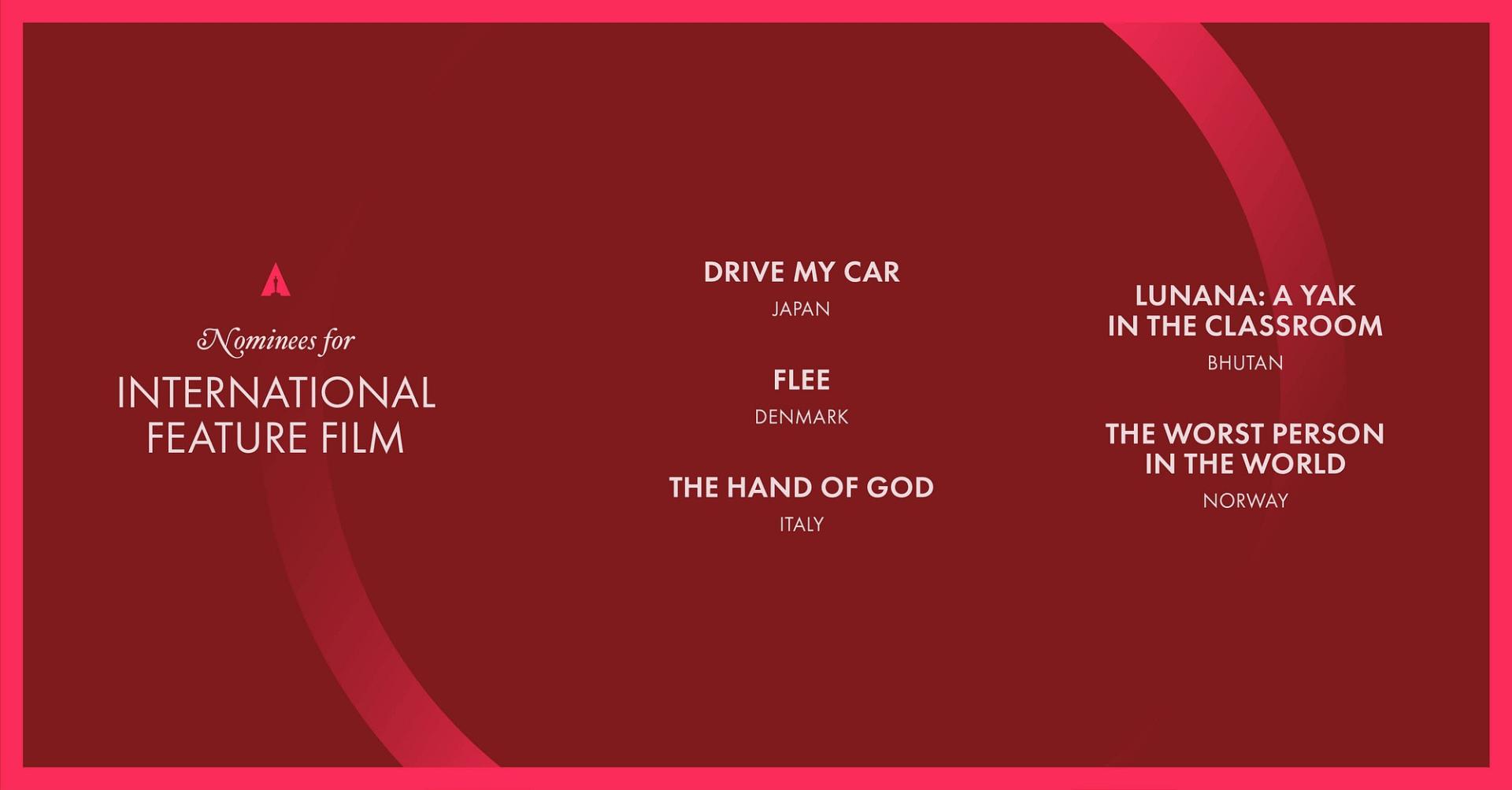 Nominees for
INTERNATIONAL FEATURE FILM

DRIVE MY CAR
JAPAN

FLEE
DENMARK

THE HAND OF GOD
ITALY

LUNANA: A YAK IN THE CLASSROOM
BHUTAN

THE WORST PERSON IN THE WORLD
NORWAY